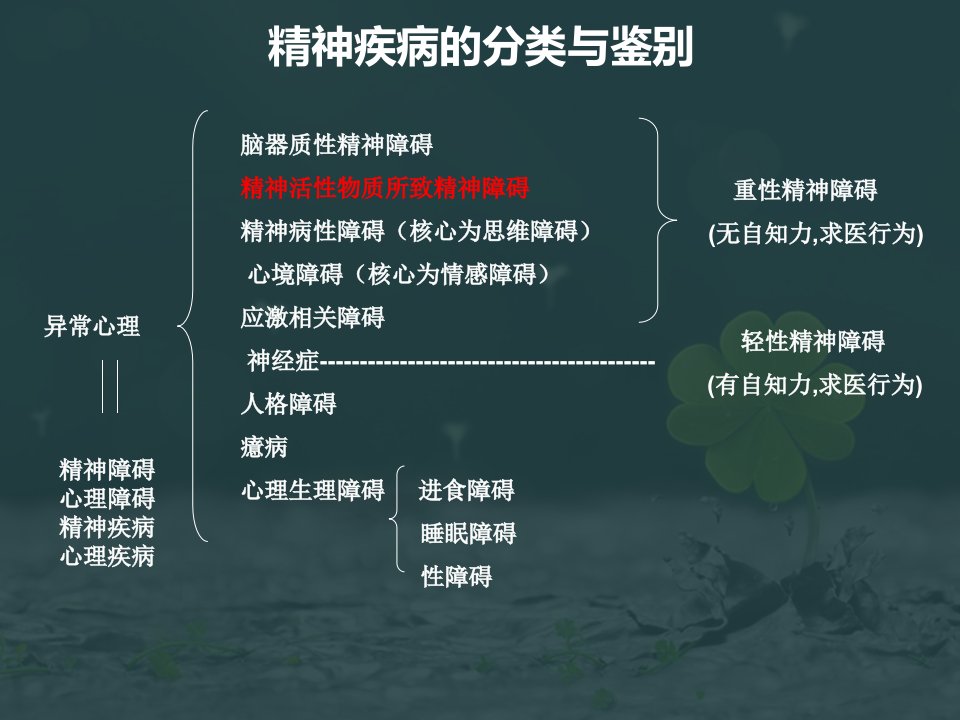 精神疾病的分类与鉴别

异常心理

||

精神障碍
心理障碍
精神疾病
心理疾病

脑器质性精神障碍
精神活性物质所致精神障碍
精神病性障碍（核心为思维障碍）
心境障碍（核心为情感障碍）
应激相关障碍
神经症----------------------------------------
人格障碍
癔病
心理生理障碍 进食障碍
睡眠障碍
性障碍

重性精神障碍
(无自知力,求医行为)

轻性精神障碍
(有自知力,求医行为)